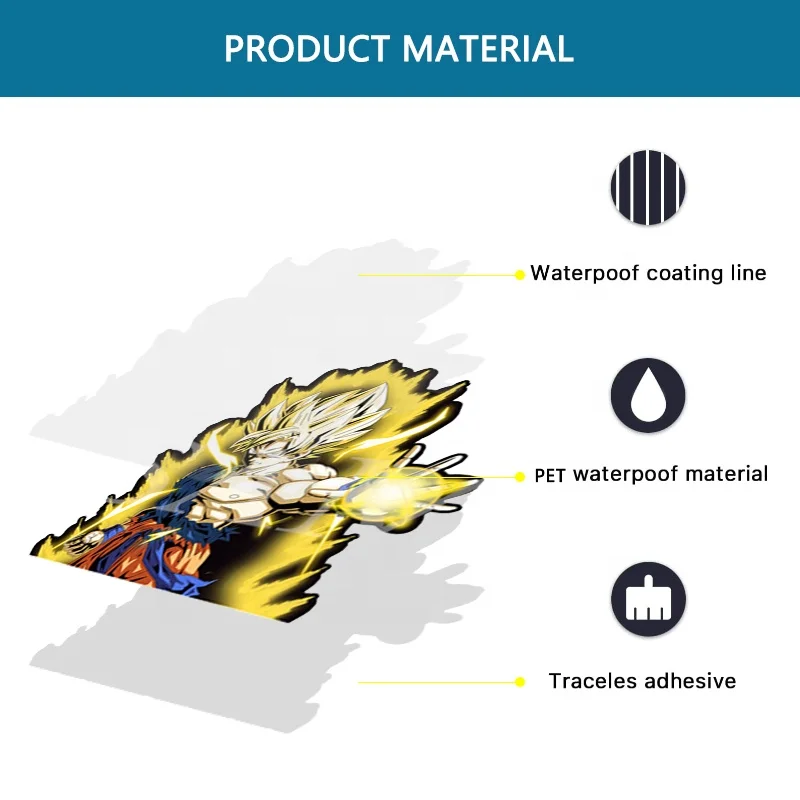 PRODUCT MATERIAL

Waterpoof coating line

PET waterpoof material

Traceles adhesive